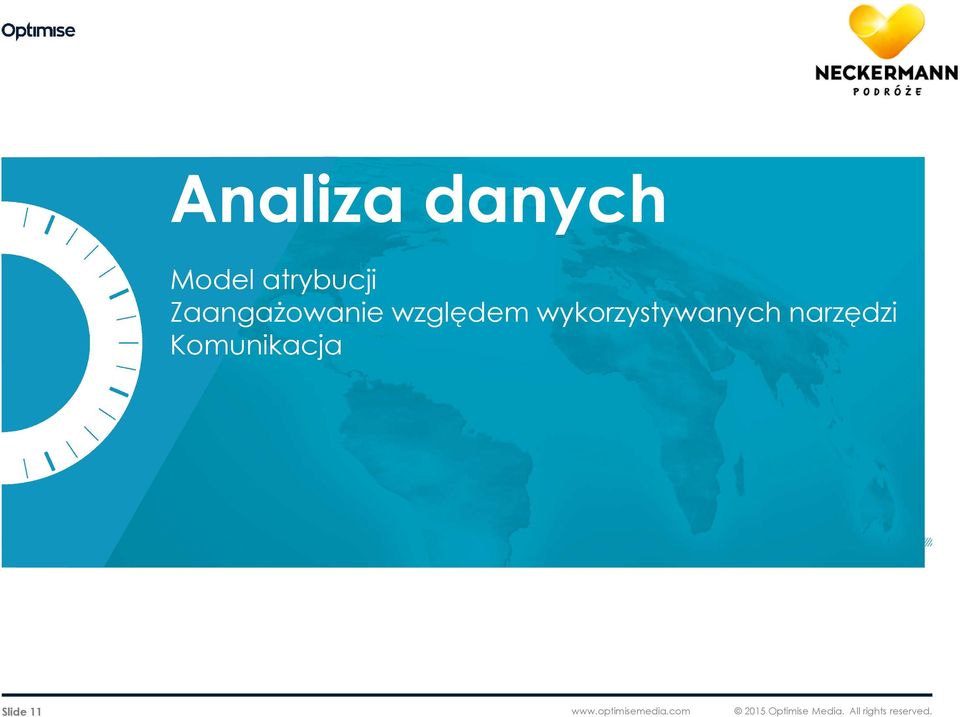 Optimise

NECKERMANN
PODRÓŻE

Analiza danych

Model atrybucji
Zaangażowanie względem wykorzystywanych narzędzi
Komunikacja

Slide 11

www.optimisemedia.com

© 2015 Optimise Media. All rights reserved.